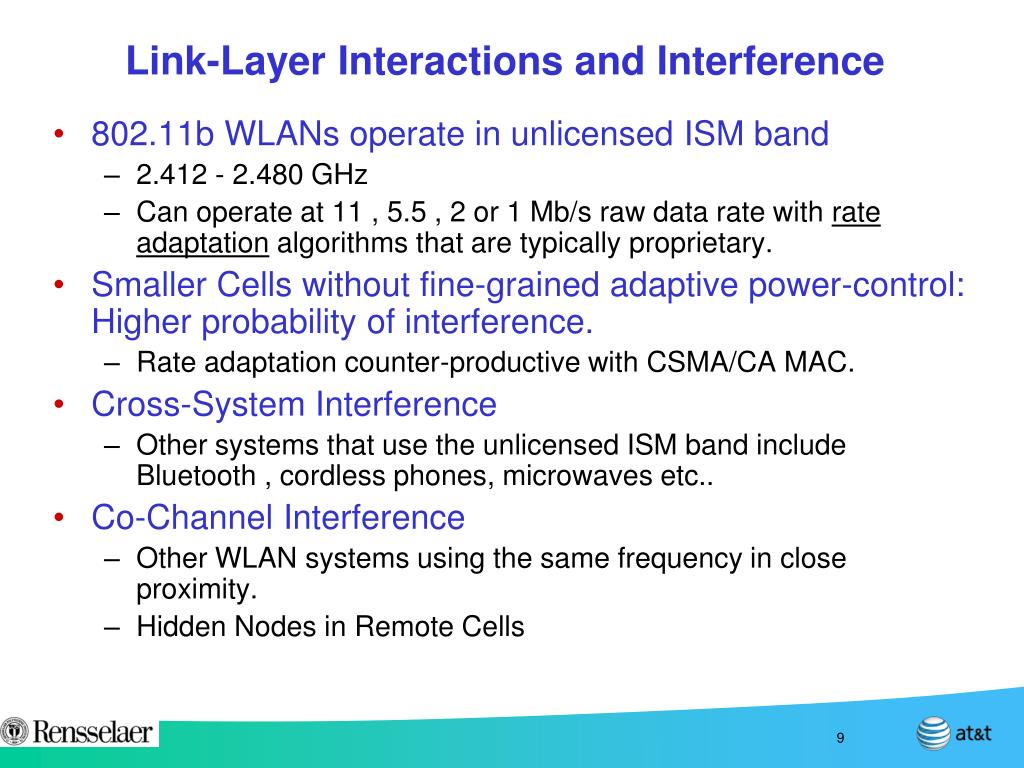 Link-Layer Interactions and Interference

• 802.11b WLANs operate in unlicensed ISM band
– 2.412 - 2.480 GHz
– Can operate at 11 , 5.5 , 2 or 1 Mb/s raw data rate with rate adaptation algorithms that are typically proprietary.
• Smaller Cells without fine-grained adaptive power-control: Higher probability of interference.
– Rate adaptation counter-productive with CSMA/CA MAC.
• Cross-System Interference
– Other systems that use the unlicensed ISM band include Bluetooth , cordless phones, microwaves etc..
• Co-Channel Interference
– Other WLAN systems using the same frequency in close proximity.
– Hidden Nodes in Remote Cells

Rensselaer

9

at&t